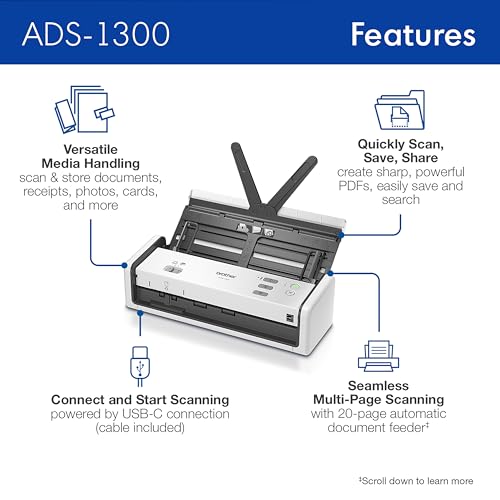 ADS-1300

Features

Versatile Media Handling
scan & store documents, receipts, photos, cards, and more

Quickly Scan, Save, Share
create sharp, powerful PDFs, easily save and search

brother

Connect and Start Scanning
powered by USB-C connection (cable included)

Seamless Multi-Page Scanning
with 20-page automatic document feeder‡

‡Scroll down to learn more